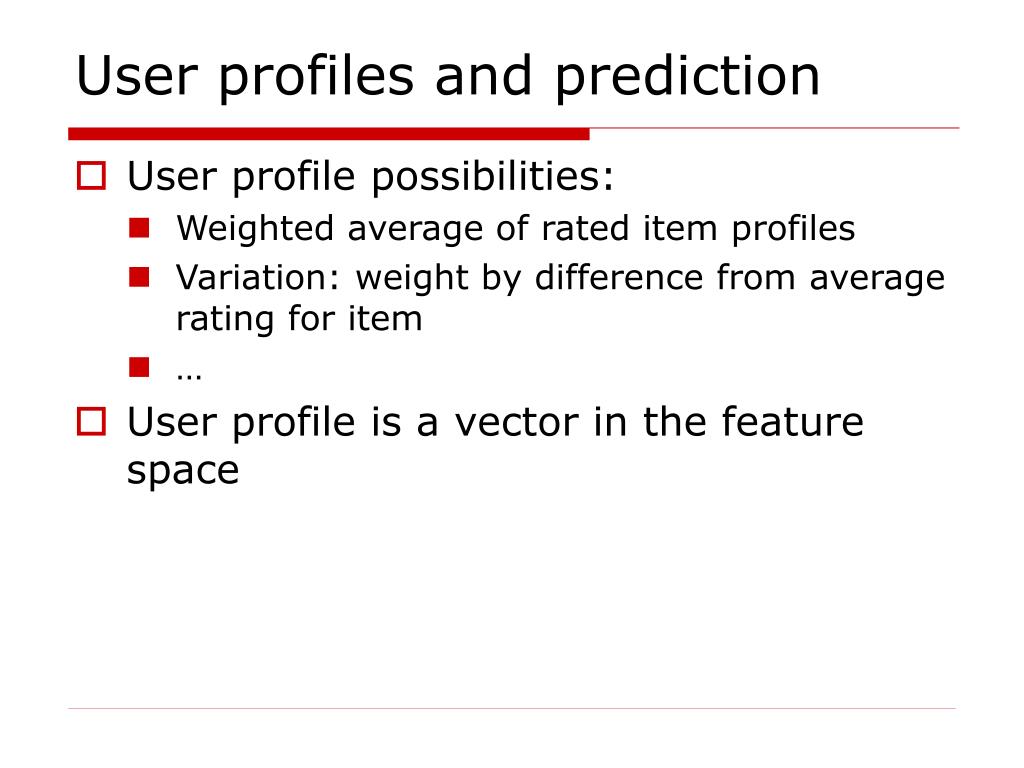 User profiles and prediction

User profile possibilities:

Weighted average of rated item profiles

Variation: weight by difference from average rating for item

…

User profile is a vector in the feature space